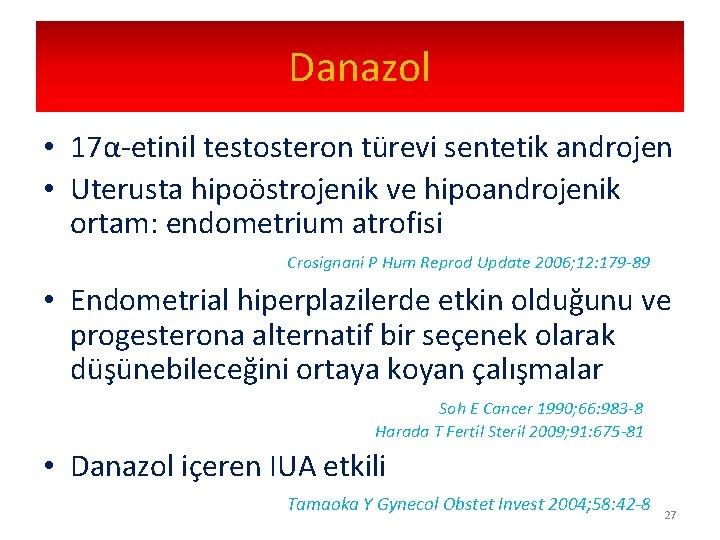 Danazol

• 17α-etinil testosteron türevi sentetik androjen
• Uterusta hipoöstrojenik ve hipoandrojenik ortam: endometrium atrofisi

Crosignani P Hum Reprod Update 2006;12:179-89

• Endometrial hiperplazilerde etkin olduğunu ve progesterona alternatif bir seçenek olarak düşünebileceğini ortaya koyan çalışmalar

Soh E Cancer 1990;66:983-8
Harada T Fertil Steril 2009;91:675-81

• Danazol içeren IUA etkili

Tamaoka Y Gynecol Obstet Invest 2004;58:42-8

27